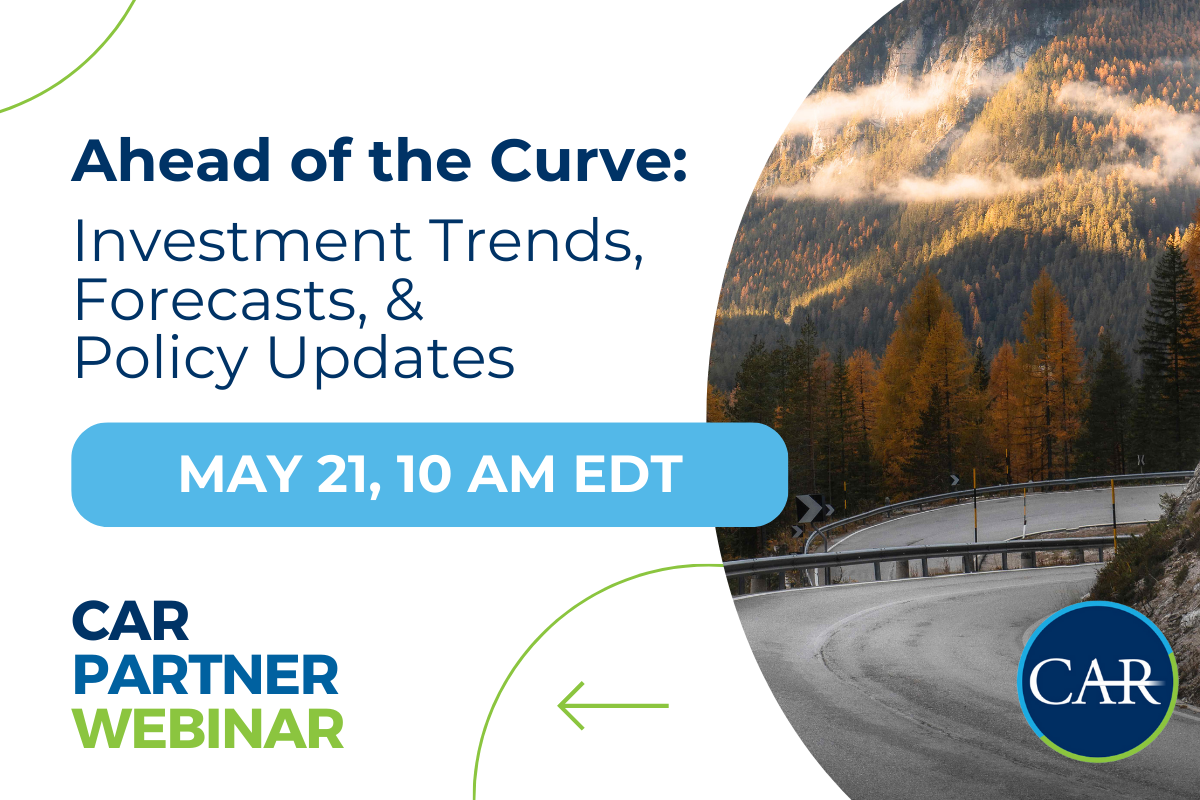 Ahead of the Curve:
Investment Trends, Forecasts, & Policy Updates

MAY 21, 10 AM EDT

CAR
PARTNER
WEBINAR

CAR